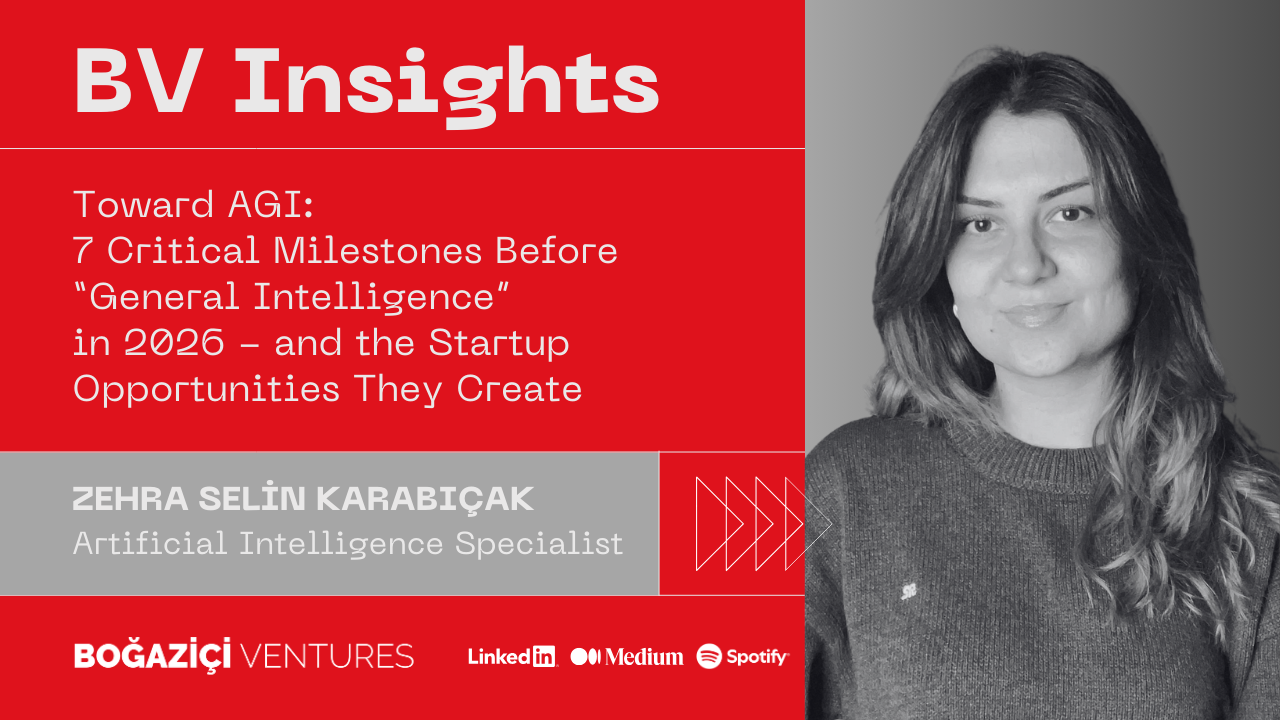 BV Insights

Toward AGI:
7 Critical Milestones Before "General Intelligence" in 2026 – and the Startup Opportunities They Create

ZEHRA SELİN KARABIÇAK
Artificial Intelligence Specialist

BOĞAZİÇİ VENTURES

LinkedIn Medium Spotify